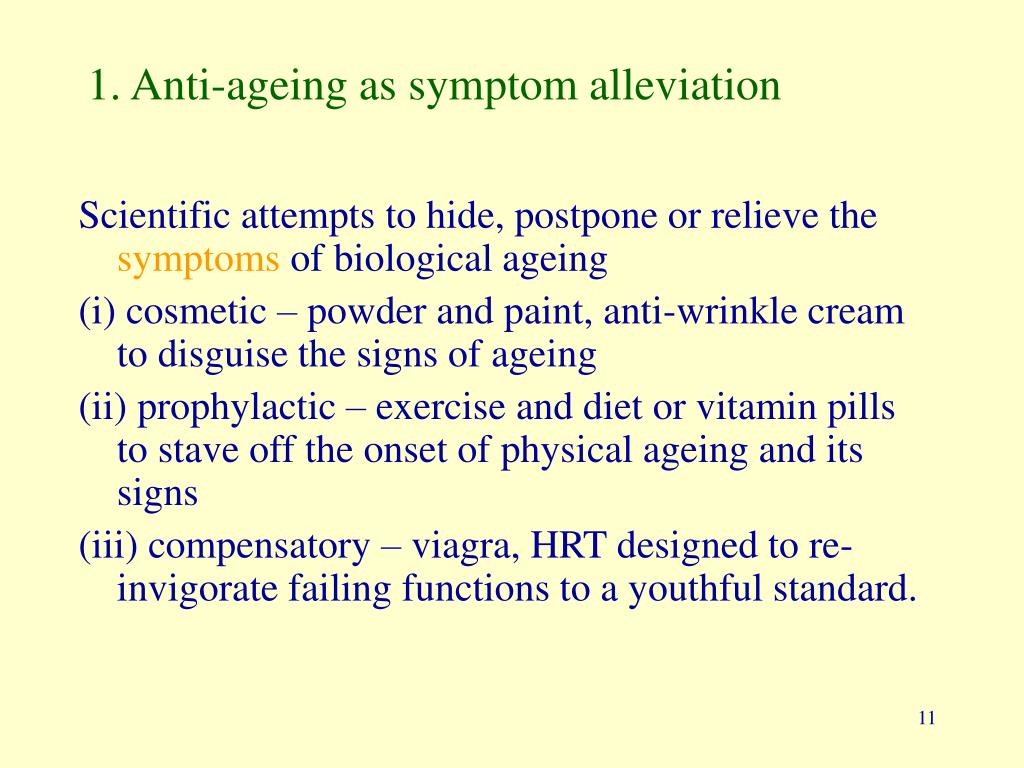 1. Anti-ageing as symptom alleviation

Scientific attempts to hide, postpone or relieve the symptoms of biological ageing

(i) cosmetic – powder and paint, anti-wrinkle cream to disguise the signs of ageing

(ii) prophylactic – exercise and diet or vitamin pills to stave off the onset of physical ageing and its signs

(iii) compensatory – viagra, HRT designed to re-invigorate failing functions to a youthful standard.

11